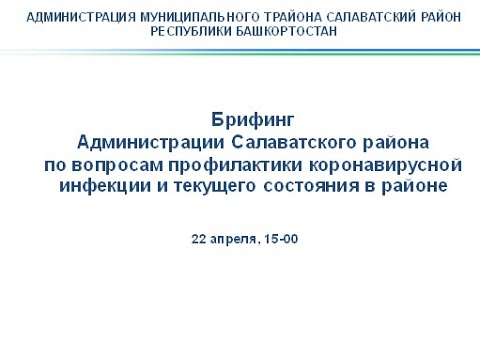 АДМИНИСТРАЦИЯ МУНИЦИПАЛЬНОГО ТРАЙОНА САЛАВАТСКИЙ РАЙОН РЕСПУБЛИКИ БАШКОРТОСТАН

Брифинг
Администрации Салаватского района по вопросам профилактики коронавирусной инфекции и текущего состояния в районе

22 апреля, 15-00